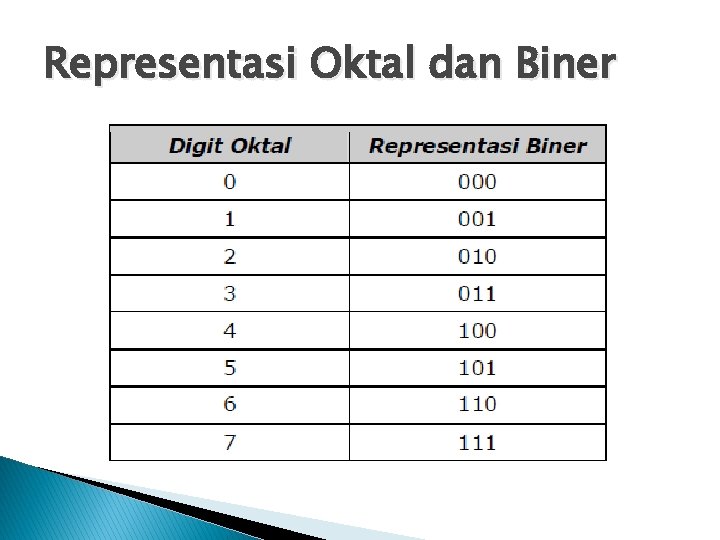 Representasi Oktal dan Biner

| Digit Oktal | Representasi Biner |
|---|---|
| 0 | 000 |
| 1 | 001 |
| 2 | 010 |
| 3 | 011 |
| 4 | 100 |
| 5 | 101 |
| 6 | 110 |
| 7 | 111 |